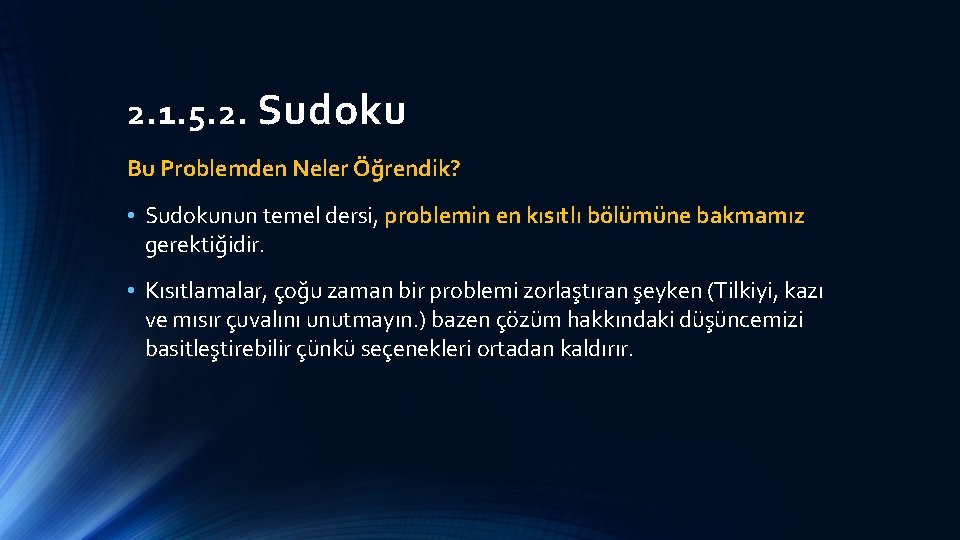 2.1.5.2. Sudoku

Bu Problemden Neler Öğrendik?

• Sudokunun temel dersi, problemin en kısıtlı bölümüne bakmamız gerektiğidir.

• Kısıtlamalar, çoğu zaman bir problemi zorlaştıran şeyken (Tilkiyi, kazı ve mısır çuvalını unutmayın.) bazen çözüm hakkındaki düşüncemizi basitleştirebilir çünkü seçenekleri ortadan kaldırır.